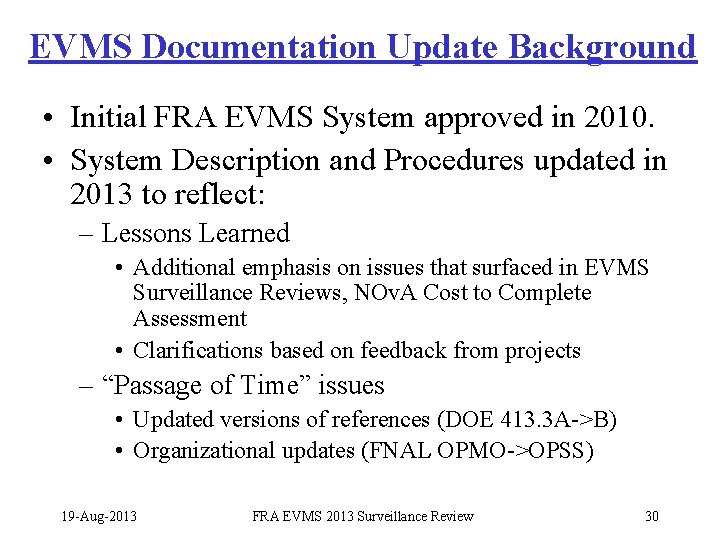 EVMS Documentation Update Background

• Initial FRA EVMS System approved in 2010.
• System Description and Procedures updated in 2013 to reflect:
– Lessons Learned
• Additional emphasis on issues that surfaced in EVMS Surveillance Reviews, NOvA Cost to Complete Assessment
• Clarifications based on feedback from projects
– “Passage of Time” issues
• Updated versions of references (DOE 413.3A->B)
• Organizational updates (FNAL OPMO->OPSS)

19-Aug-2013 FRA EVMS 2013 Surveillance Review 30